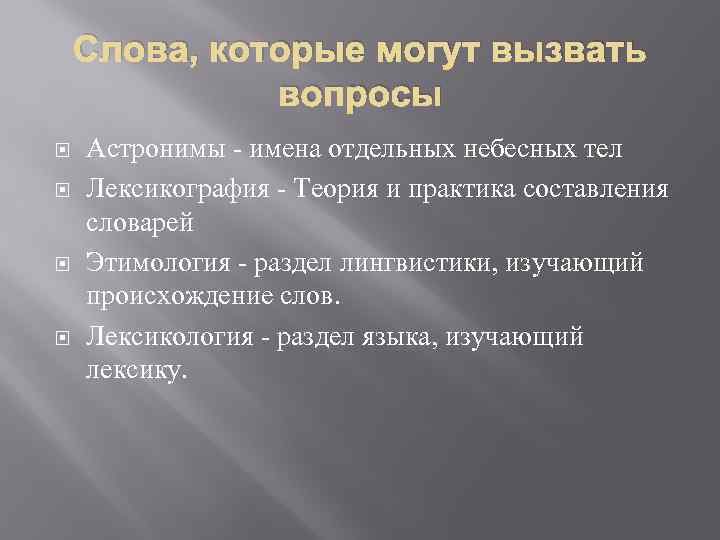 Слова, которые могут вызвать вопросы

Астронимы - имена отдельных небесных тел

Лексикография - Теория и практика составления словарей

Этимология - раздел лингвистики, изучающий происхождение слов.

Лексикология - раздел языка, изучающий лексику.